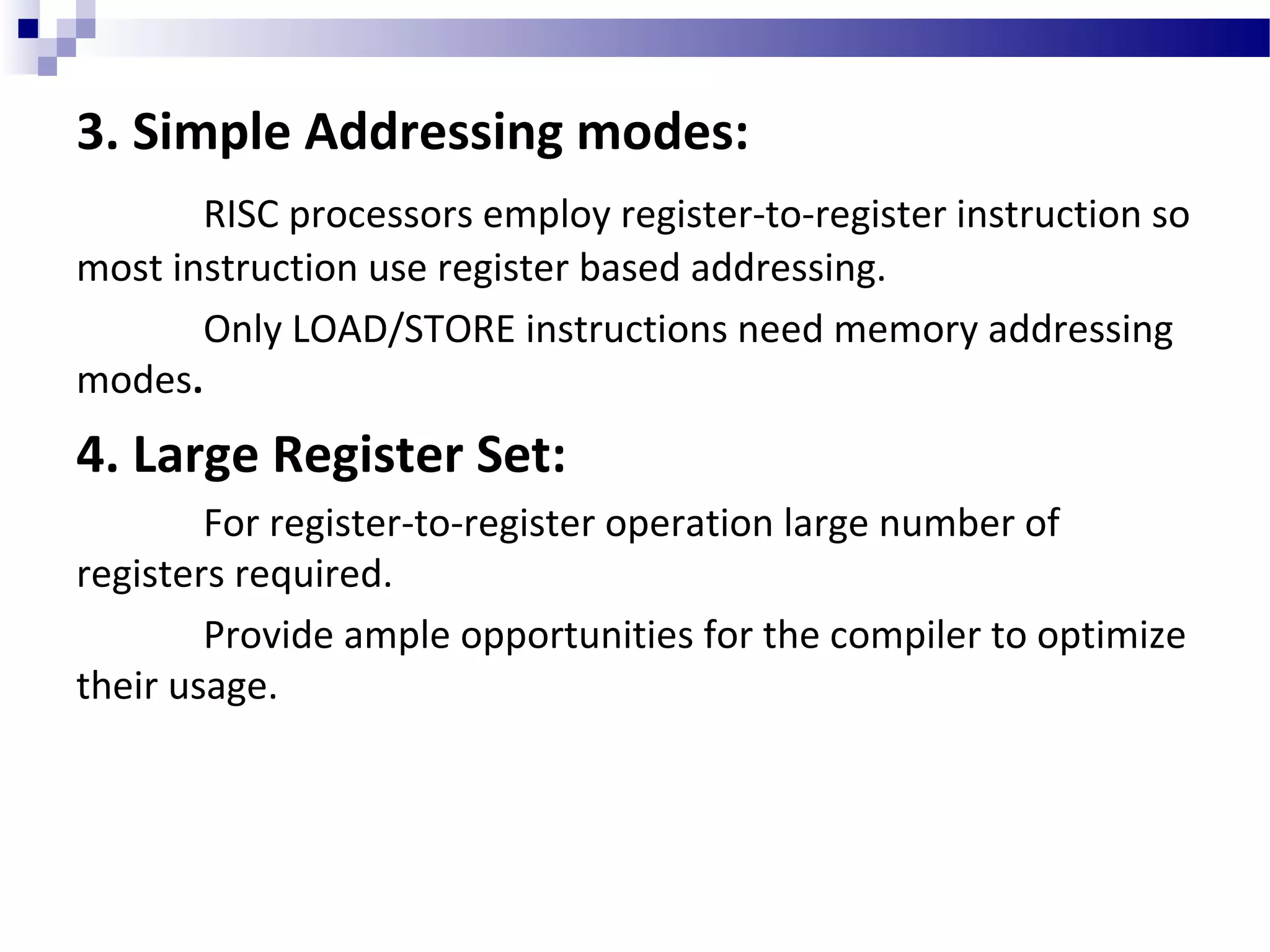 3. Simple Addressing modes:

RISC processors employ register-to-register instruction so most instruction use register based addressing.

Only LOAD/STORE instructions need memory addressing modes.

4. Large Register Set:

For register-to-register operation large number of registers required.

Provide ample opportunities for the compiler to optimize their usage.